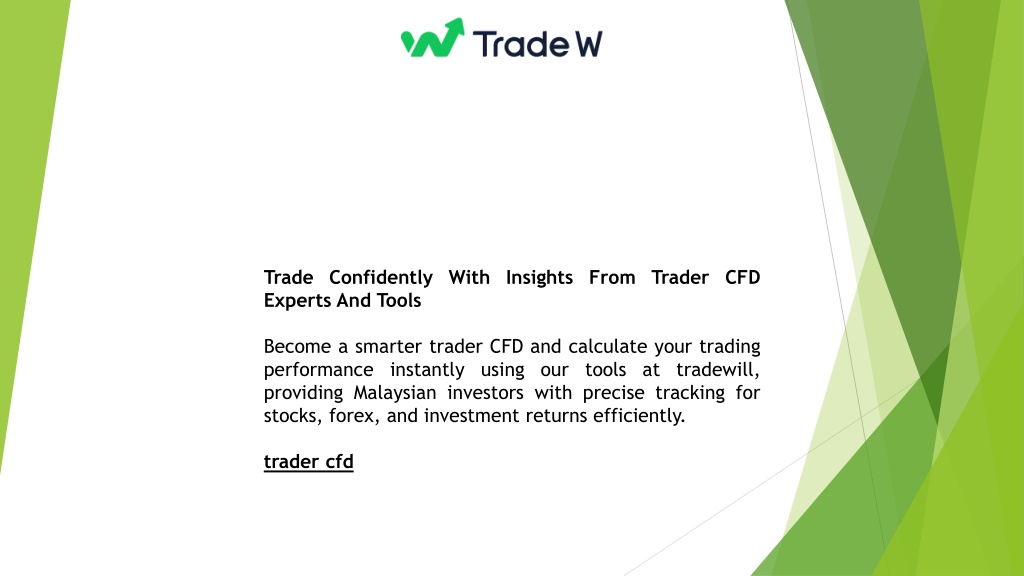 Trade W

Trade Confidently With Insights From Trader CFD Experts And Tools

Become a smarter trader CFD and calculate your trading performance instantly using our tools at tradewill, providing Malaysian investors with precise tracking for stocks, forex, and investment returns efficiently.

trader cfd